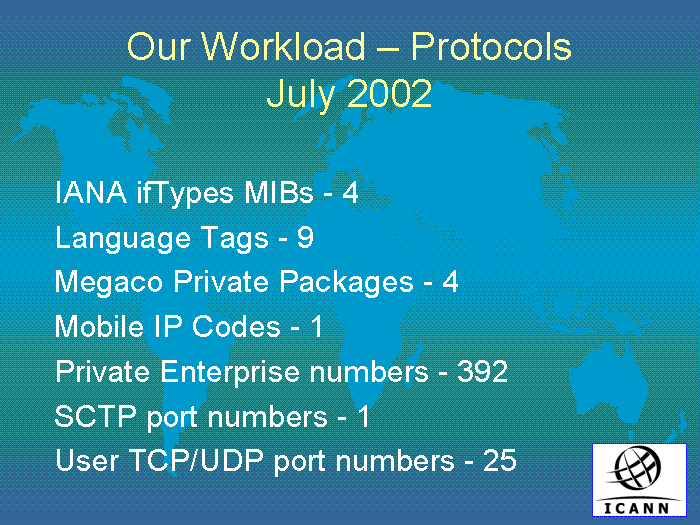 Our Workload – Protocols
July 2002

IANA ifTypes MIBs - 4

Language Tags - 9

Megaco Private Packages - 4

Mobile IP Codes - 1

Private Enterprise numbers - 392

SCTP port numbers - 1

User TCP/UDP port numbers - 25

ICANN